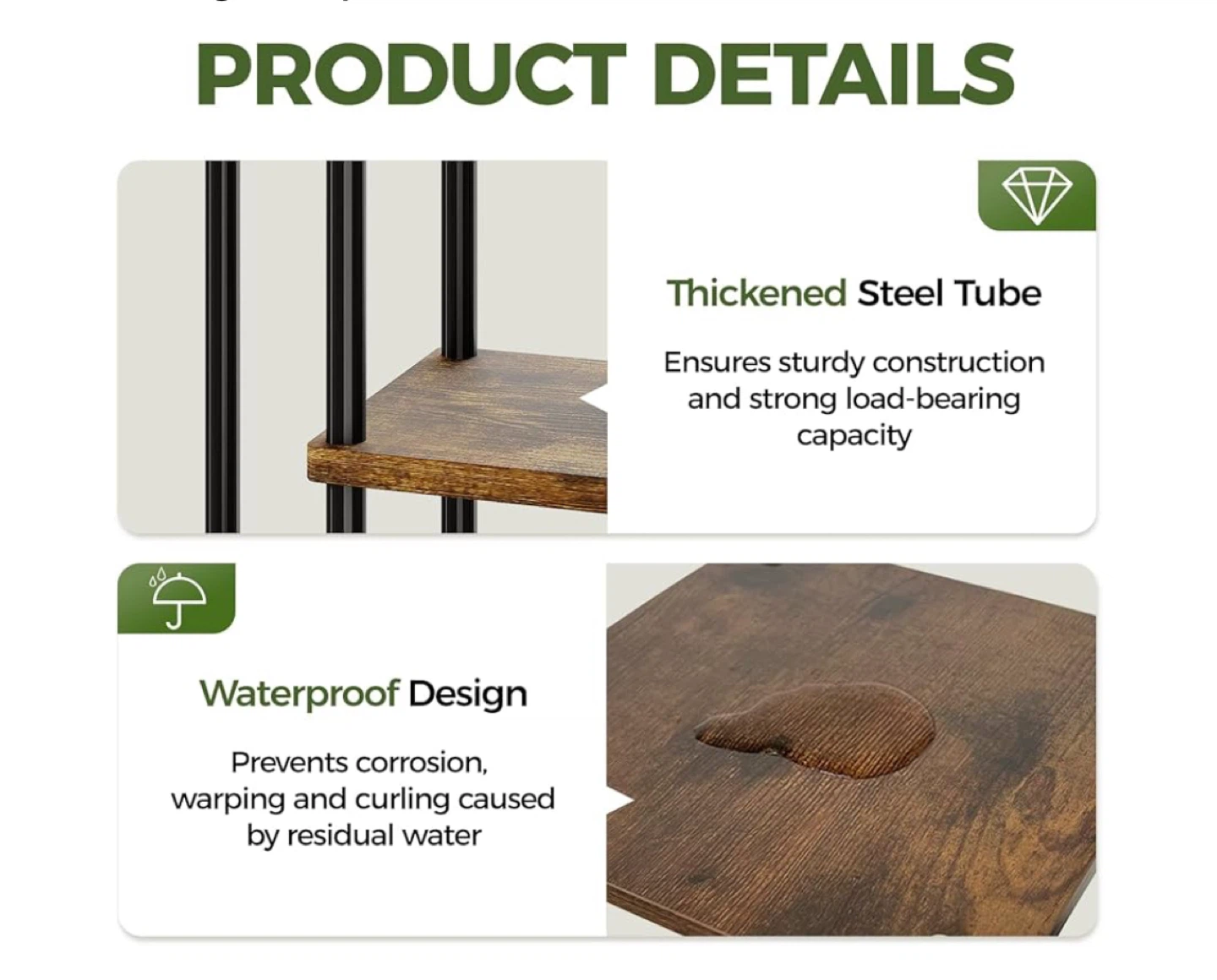 PRODUCT DETAILS

Thickened Steel Tube

Ensures sturdy construction and strong load-bearing capacity

Waterproof Design

Prevents corrosion, warping and curling caused by residual water